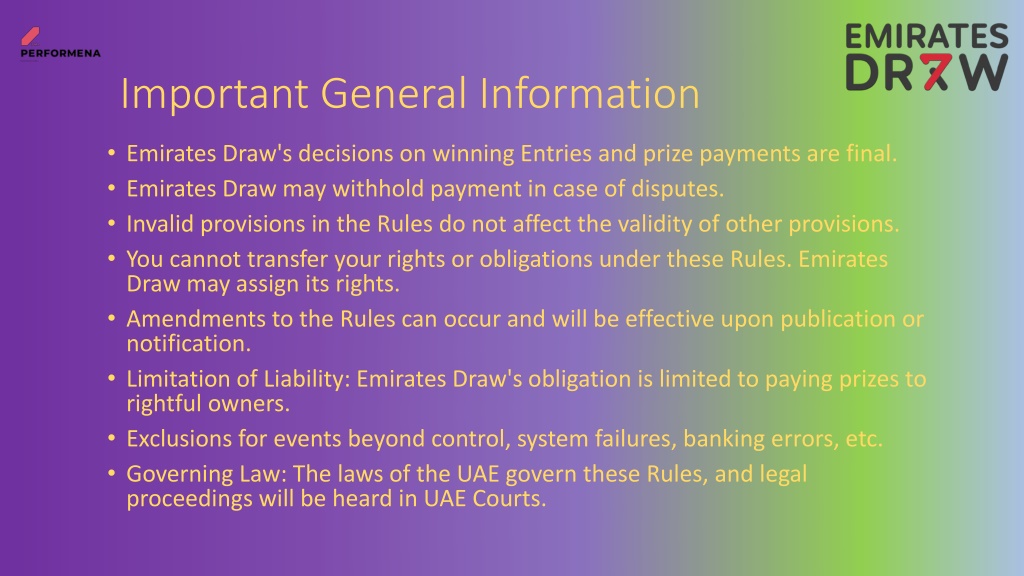 PERFORMENA

EMIRATES DR7W

Important General Information

• Emirates Draw's decisions on winning Entries and prize payments are final.
• Emirates Draw may withhold payment in case of disputes.
• Invalid provisions in the Rules do not affect the validity of other provisions.
• You cannot transfer your rights or obligations under these Rules. Emirates Draw may assign its rights.
• Amendments to the Rules can occur and will be effective upon publication or notification.
• Limitation of Liability: Emirates Draw's obligation is limited to paying prizes to rightful owners.
• Exclusions for events beyond control, system failures, banking errors, etc.
• Governing Law: The laws of the UAE govern these Rules, and legal proceedings will be heard in UAE Courts.